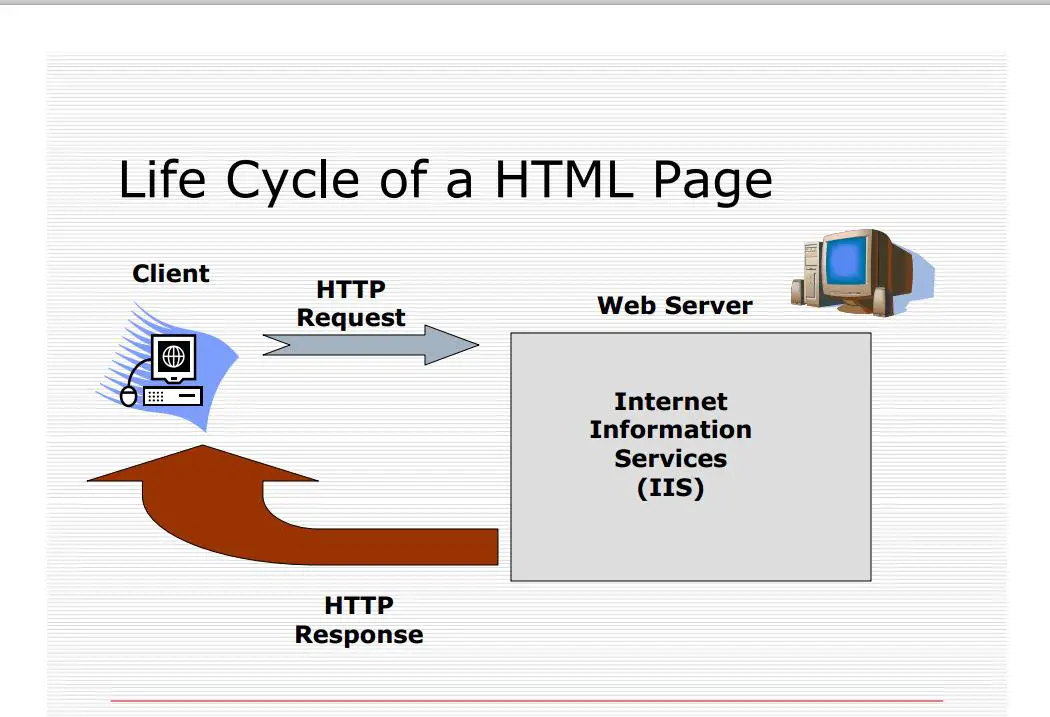 Life Cycle of a HTML Page

Client

HTTP
Request

Web Server

Internet
Information
Services
(IIS)

HTTP
Response